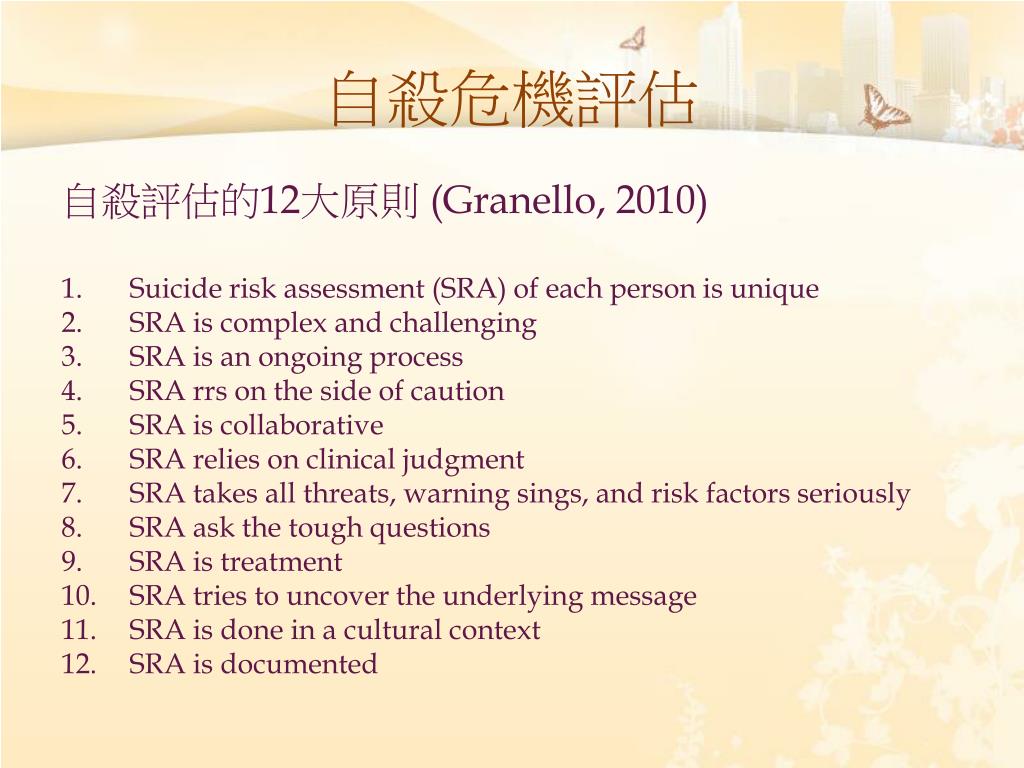 自殺危機評估

自殺評估的12大原則 (Granello, 2010)

1. Suicide risk assessment (SRA) of each person is unique
2. SRA is complex and challenging
3. SRA is an ongoing process
4. SRA rrs on the side of caution
5. SRA is collaborative
6. SRA relies on clinical judgment
7. SRA takes all threats, warning sings, and risk factors seriously
8. SRA ask the tough questions
9. SRA is treatment
10. SRA tries to uncover the underlying message
11. SRA is done in a cultural context
12. SRA is documented